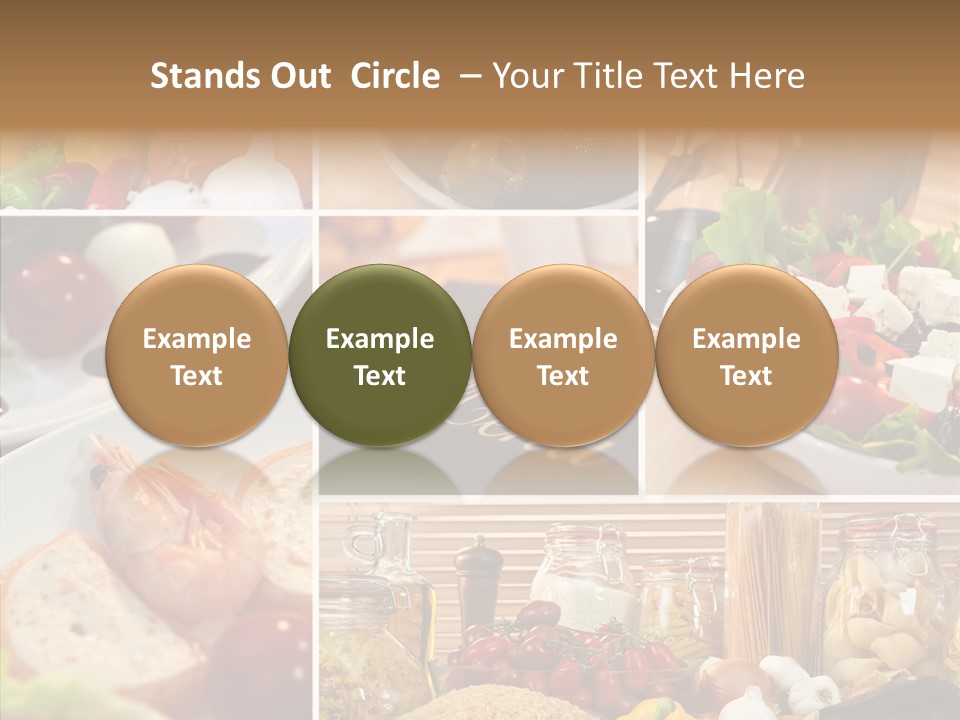 Stands Out Circle – Your Title Text Here

Example Text

Example Text

Example Text

Example Text